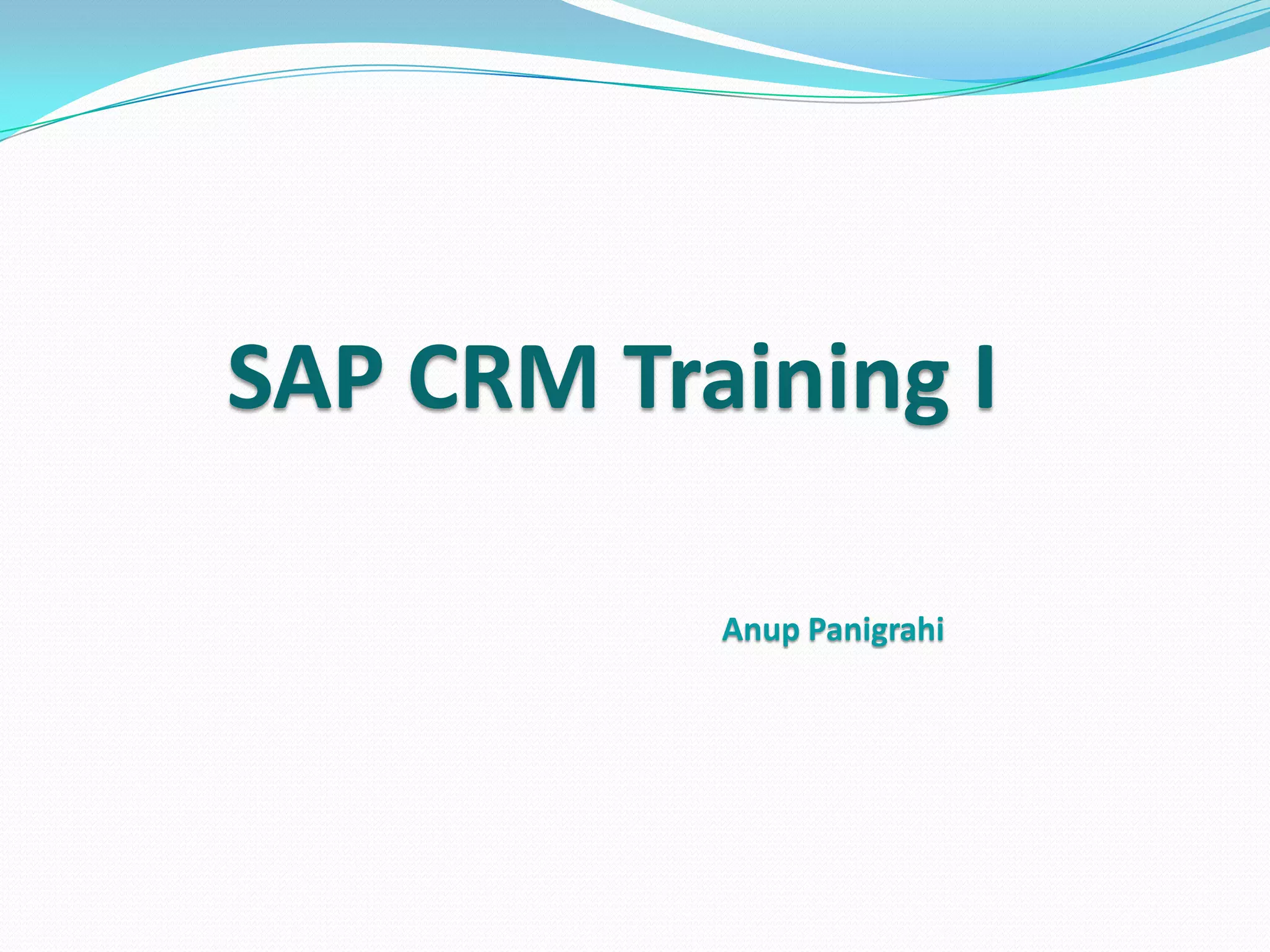 SAP CRM Training I

Anup Panigrahi